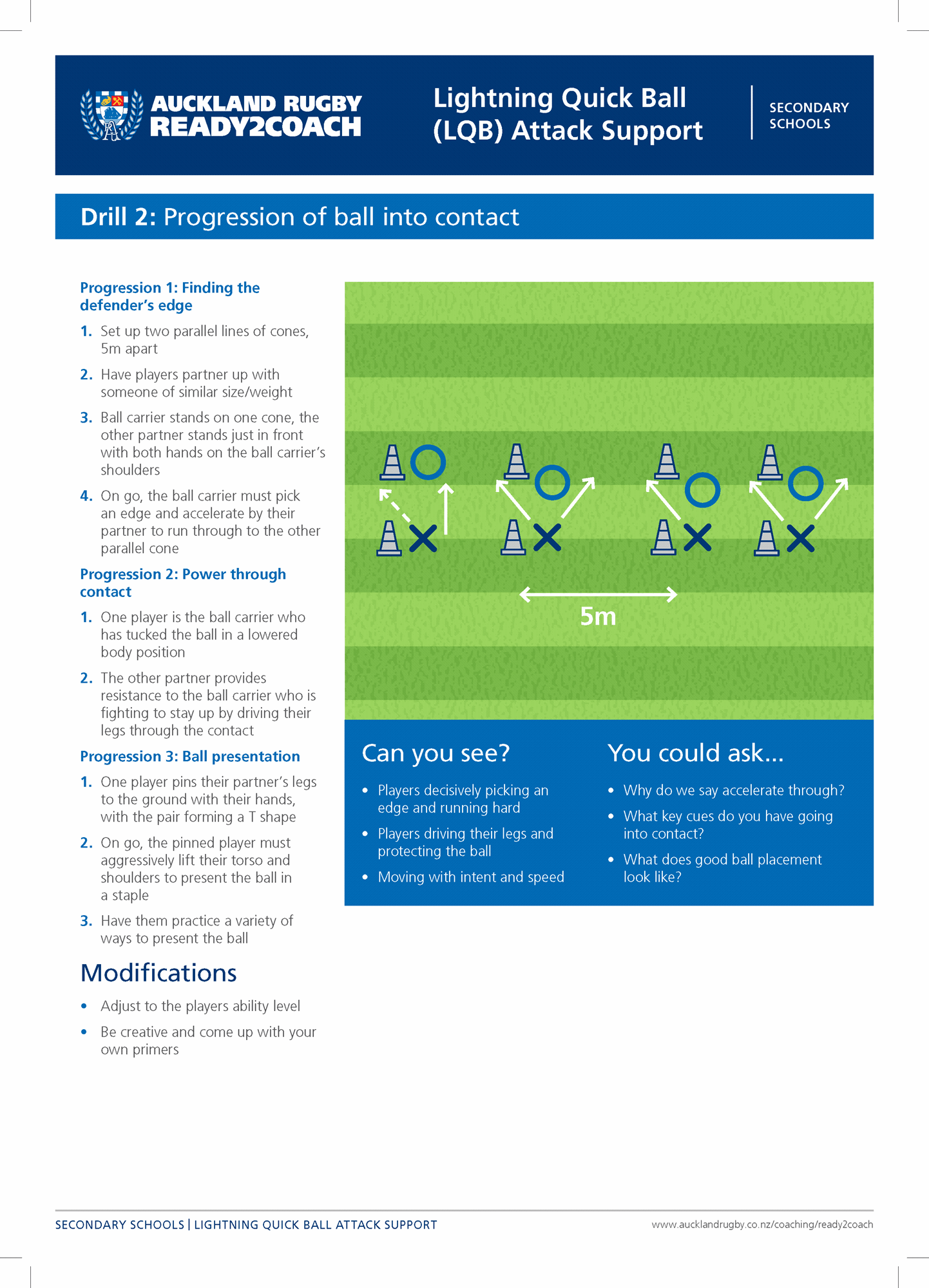 AUCKLAND RUGBY READY2COACH

Lightning Quick Ball (LQB) Attack Support

SECONDARY SCHOOLS

Drill 2: Progression of ball into contact

Progression 1: Finding the defender's edge

1. Set up two parallel lines of cones, 5m apart

2. Have players partner up with someone of similar size/weight

3. Ball carrier stands on one cone, the other partner stands just in front with both hands on the ball carrier's shoulders

4. On go, the ball carrier must pick an edge and accelerate by their partner to run through to the other parallel cone

Progression 2: Power through contact

1. One player is the ball carrier who has tucked the ball in a lowered body position

2. The other partner provides resistance to the ball carrier who is fighting to stay up by driving their legs through the contact

Progression 3: Ball presentation

1. One player pins their partner's legs to the ground with their hands, with the pair forming a T shape

2. On go, the pinned player must aggressively lift their torso and shoulders to present the ball in a staple

3. Have them practice a variety of ways to present the ball

Modifications

• Adjust to the players ability level

• Be creative and come up with your own primers

5m

Can you see?

• Players decisively picking an edge and running hard

• Players driving their legs and protecting the ball

• Moving with intent and speed

You could ask...

• Why do we say accelerate through?

• What key cues do you have going into contact?

• What does good ball placement look like?

SECONDARY SCHOOLS | LIGHTNING QUICK BALL ATTACK SUPPORT

www.aucklandrugby.co.nz/coaching/ready2coach